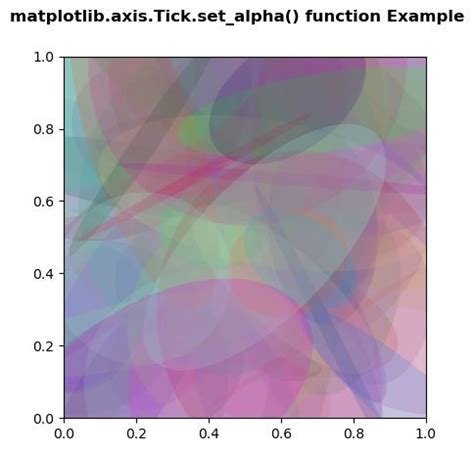 matplotlib.axis.Tick.set_alpha() function Example

1.0
0.8
0.6
0.4
0.2
0.0

0.0 0.2 0.4 0.6 0.8 1.0